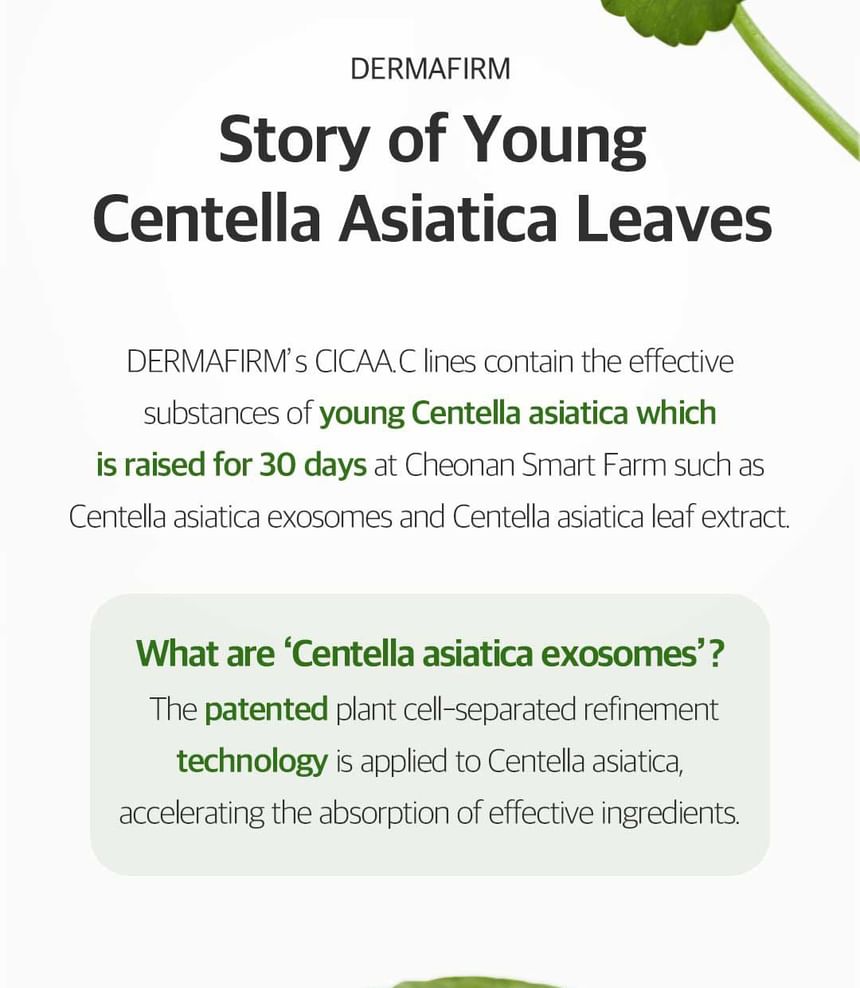 DERMAFIRM

Story of Young Centella Asiatica Leaves

DERMAFIRM's CICAA.C lines contain the effective substances of young Centella asiatica which is raised for 30 days at Cheonan Smart Farm such as Centella asiatica exosomes and Centella asiatica leaf extract.

What are 'Centella asiatica exosomes'?
The patented plant cell-separated refinement technology is applied to Centella asiatica, accelerating the absorption of effective ingredients.